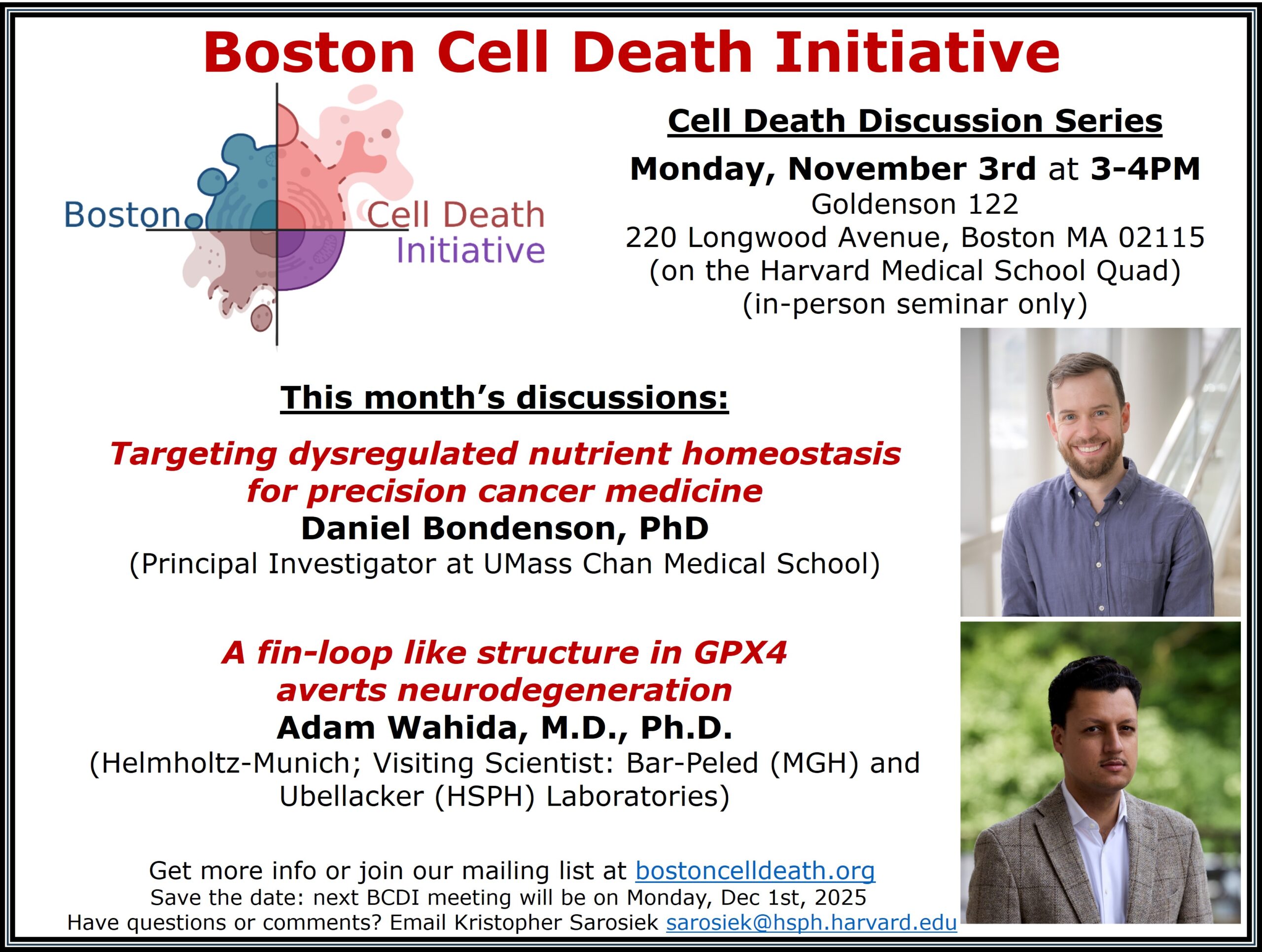 Boston Cell Death Initiative

Boston Cell Death Initiative

Cell Death Discussion Series

Monday, November 3rd at 3-4PM
Goldenson 122
220 Longwood Avenue, Boston MA 02115
(on the Harvard Medical School Quad)
(in-person seminar only)

This month's discussions:

Targeting dysregulated nutrient homeostasis for precision cancer medicine
Daniel Bondenson, PhD
(Principal Investigator at UMass Chan Medical School)

A fin-loop like structure in GPX4 averts neurodegeneration
Adam Wahida, M.D., Ph.D.
(Helmholtz-Munich; Visiting Scientist: Bar-Peled (MGH) and Ubellacker (HSPH) Laboratories)

Get more info or join our mailing list at bostoncelldeath.org
Save the date: next BCDI meeting will be on Monday, Dec 1st, 2025
Have questions or comments? Email Kristopher Sarosiek sarosiek@hsph.harvard.edu